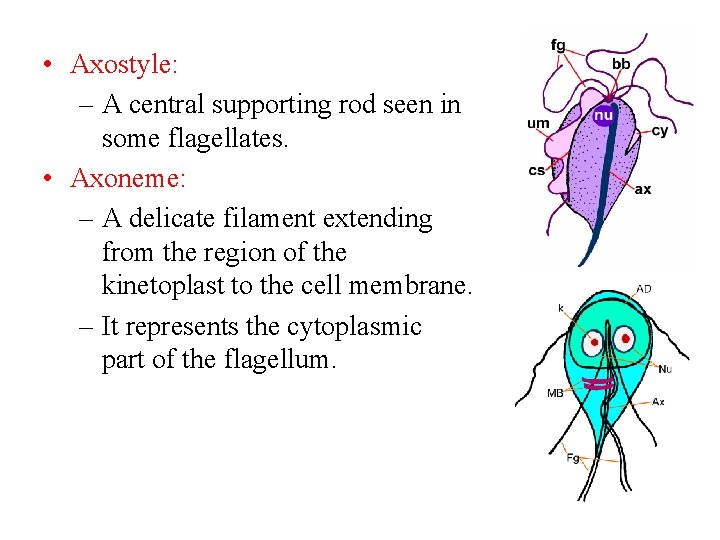 • Axostyle:
– A central supporting rod seen in some flagellates.
• Axoneme:
– A delicate filament extending from the region of the kinetoplast to the cell membrane.
– It represents the cytoplasmic part of the flagellum.

fg
bb
nu
um
cy
cs
ax

AD
k
Nu
MB
Ax
Fg